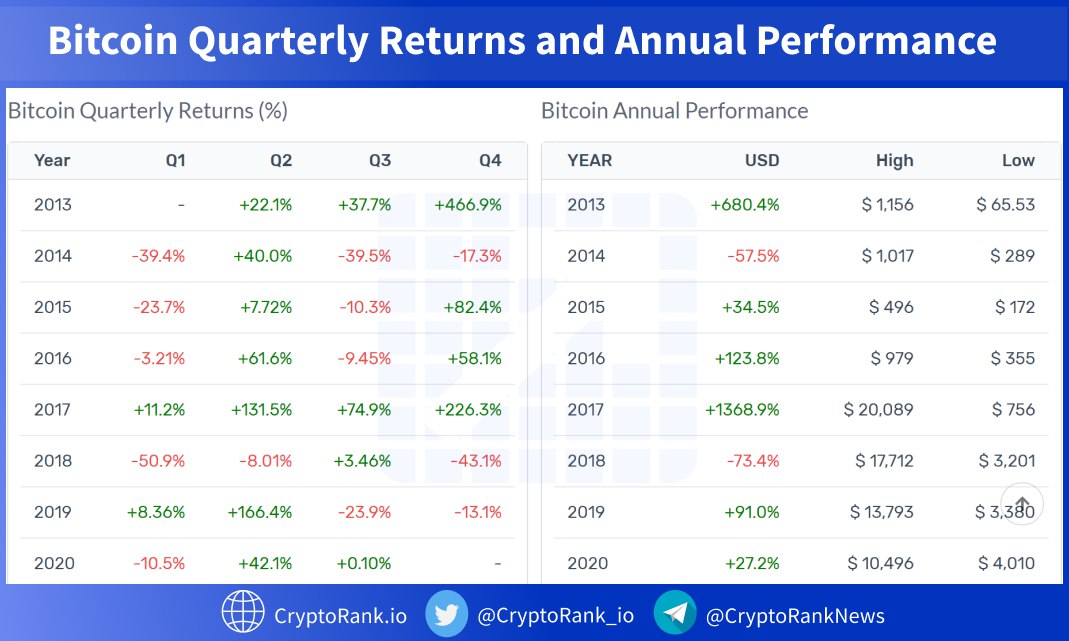 Bitcoin Quarterly Returns and Annual Performance

Bitcoin Quarterly Returns (%)

| Year | Q1 | Q2 | Q3 | Q4 |
|---|---|---|---|---|
| 2013 | - | +22.1% | +37.7% | +466.9% |
| 2014 | -39.4% | +40.0% | -39.5% | -17.3% |
| 2015 | -23.7% | +7.72% | -10.3% | +82.4% |
| 2016 | -3.21% | +61.6% | -9.45% | +58.1% |
| 2017 | +11.2% | +131.5% | +74.9% | +226.3% |
| 2018 | -50.9% | -8.01% | +3.46% | -43.1% |
| 2019 | +8.36% | +166.4% | -23.9% | -13.1% |
| 2020 | -10.5% | +42.1% | +0.10% | - |

Bitcoin Annual Performance

| YEAR | USD | High | Low |
|---|---|---|---|
| 2013 | +680.4% | $ 1,156 | $ 65.53 |
| 2014 | -57.5% | $ 1,017 | $ 289 |
| 2015 | +34.5% | $ 496 | $ 172 |
| 2016 | +123.8% | $ 979 | $ 355 |
| 2017 | +1368.9% | $ 20,089 | $ 756 |
| 2018 | -73.4% | $ 17,712 | $ 3,201 |
| 2019 | +91.0% | $ 13,793 | $ 3,380 |
| 2020 | +27.2% | $ 10,496 | $ 4,010 |

CryptoRank.io @CryptoRank_io @CryptoRankNews